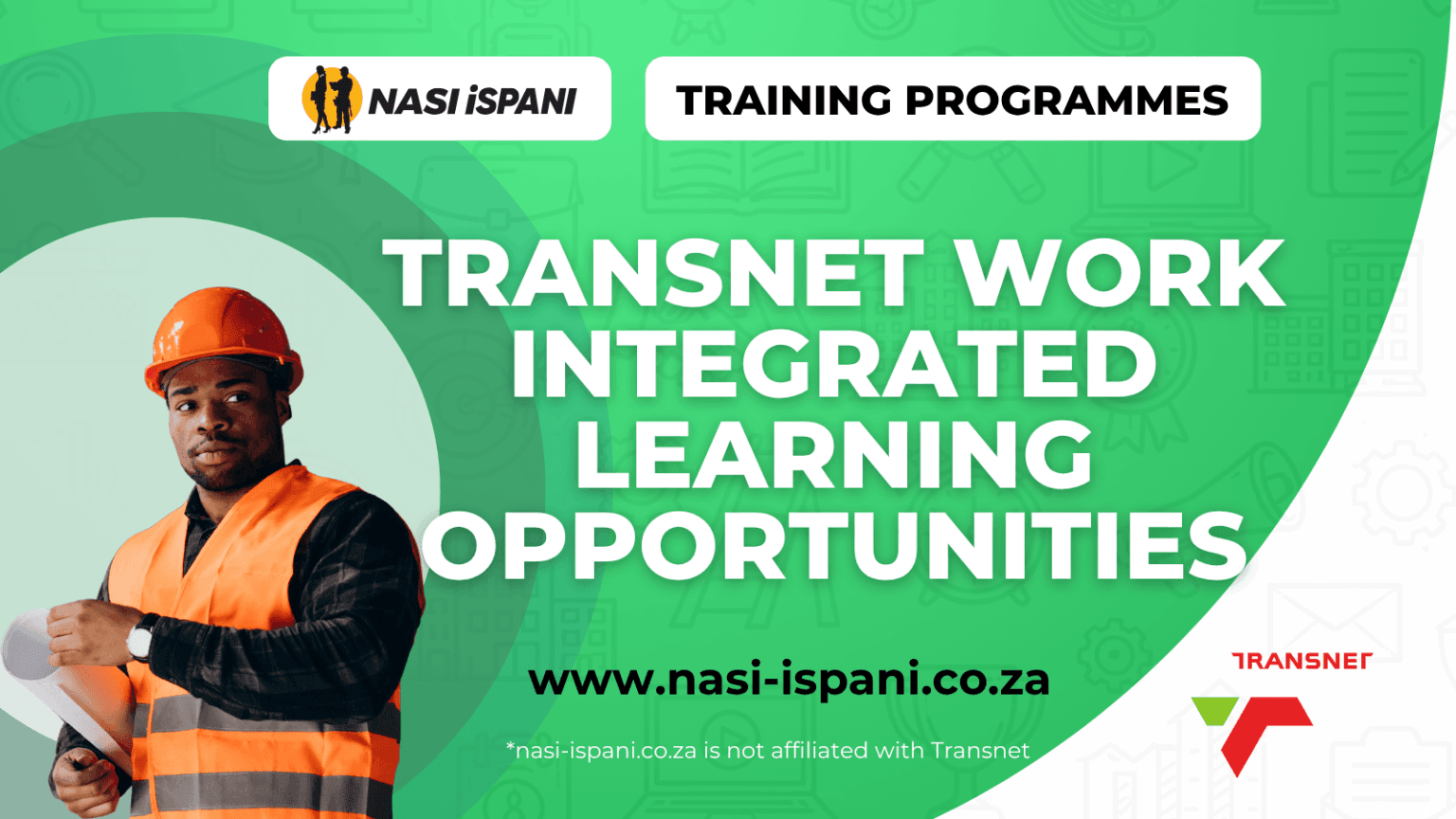 NASI iSPANI

TRAINING PROGRAMMES

TRANSNET WORK INTEGRATED LEARNING OPPORTUNITIES

www.nasi-ispani.co.za

*nasi-ispani.co.za is not affiliated with Transnet

TRANSNET